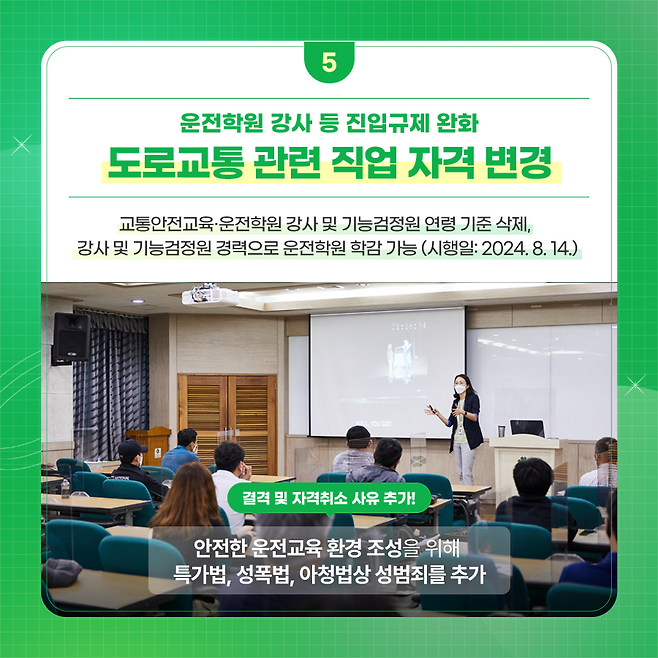 5

운전학원 강사 등 진입규제 완화

도로교통 관련 직업 자격 변경

교통안전교육·운전학원 강사 및 기능검정원 연령 기준 삭제, 강사 및 기능검정원 경력으로 운전학원 학감 가능 (시행일: 2024. 8. 14.)

결격 및 자격취소 사유 추가!

안전한 운전교육 환경 조성을 위해 특가법, 성폭법, 아청법상 성범죄를 추가